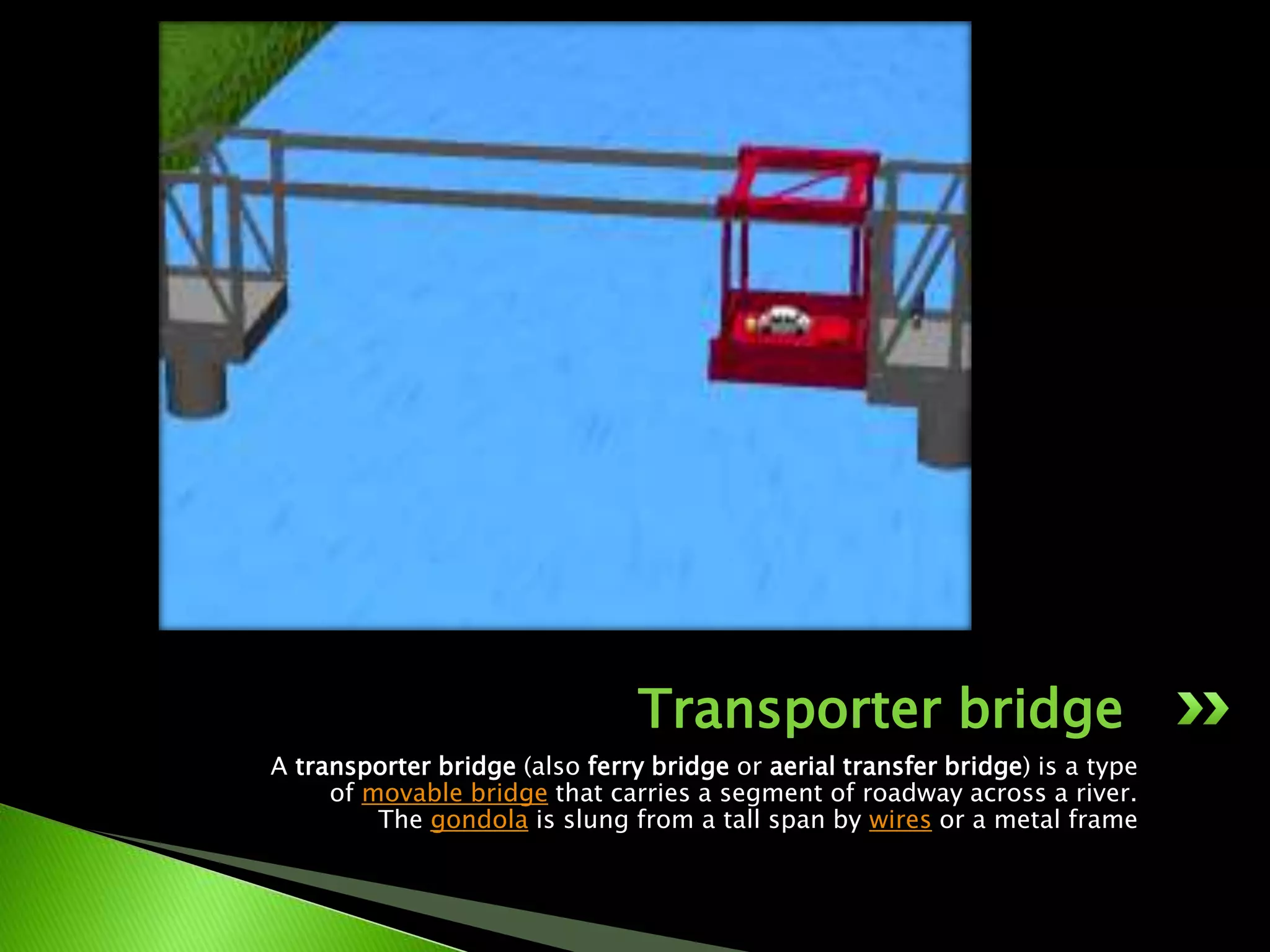 Transporter bridge

A transporter bridge (also ferry bridge or aerial transfer bridge) is a type of movable bridge that carries a segment of roadway across a river. The gondola is slung from a tall span by wires or a metal frame